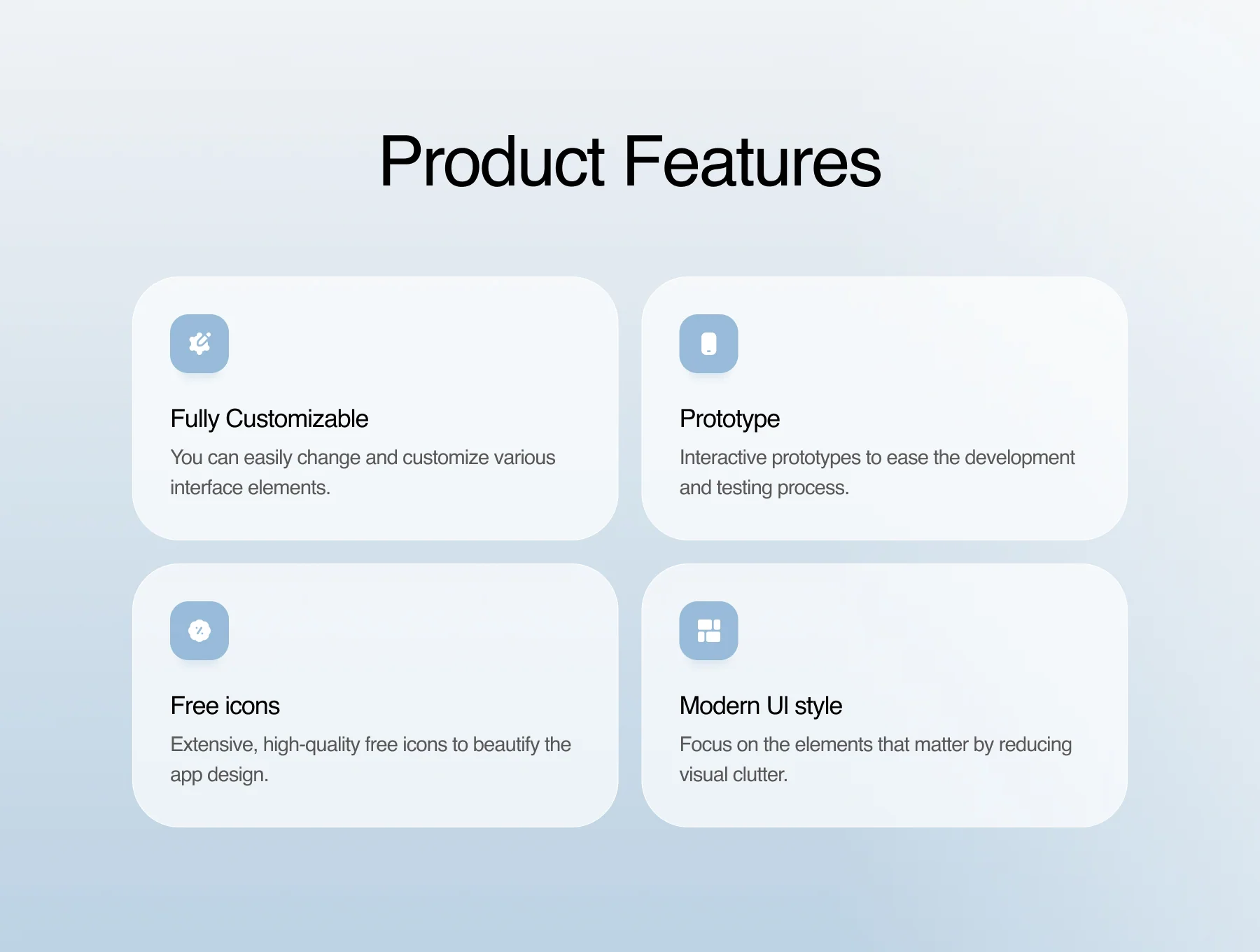 Product Features

Fully Customizable

You can easily change and customize various interface elements.

Prototype

Interactive prototypes to ease the development and testing process.

Free icons

Extensive, high-quality free icons to beautify the app design.

Modern UI style

Focus on the elements that matter by reducing visual clutter.